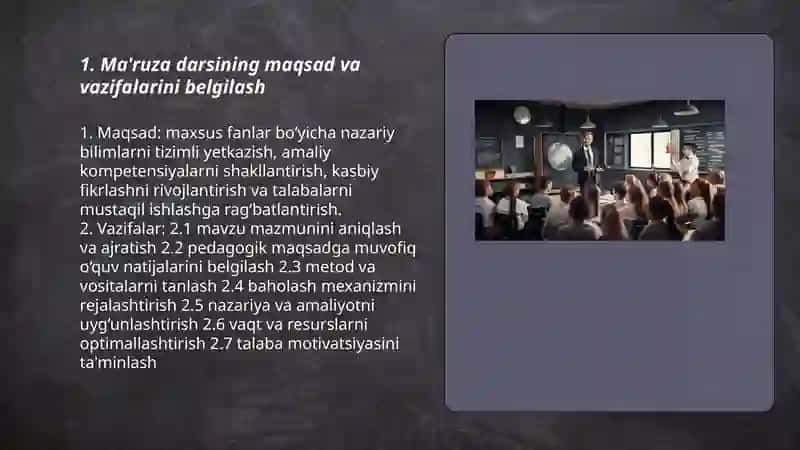 1. Ma'ruza darsining maqsad va vazifalarini belgilash

1. Maqsad: maxsus fanlar bo'yicha nazariy bilimlarni tizimli yetkazish, amaliy kompetensiyalarni shakllantirish, kasbiy fikrlashni rivojlantirish va talabalarni mustaqil ishlashga rag'batlantirish.
2. Vazifalar: 2.1 mavzu mazmunini aniqlash va ajratish 2.2 pedagogik maqsadga muvofiq o'quv natijalarini belgilash 2.3 metod va vositalarni tanlash 2.4 baholash mexanizmini rejalashtirish 2.5 nazariya va amaliyotni uyg'unlashtirish 2.6 vaqt va resurslarni optimallashtirish 2.7 talaba motivatsiyasini ta'minlash